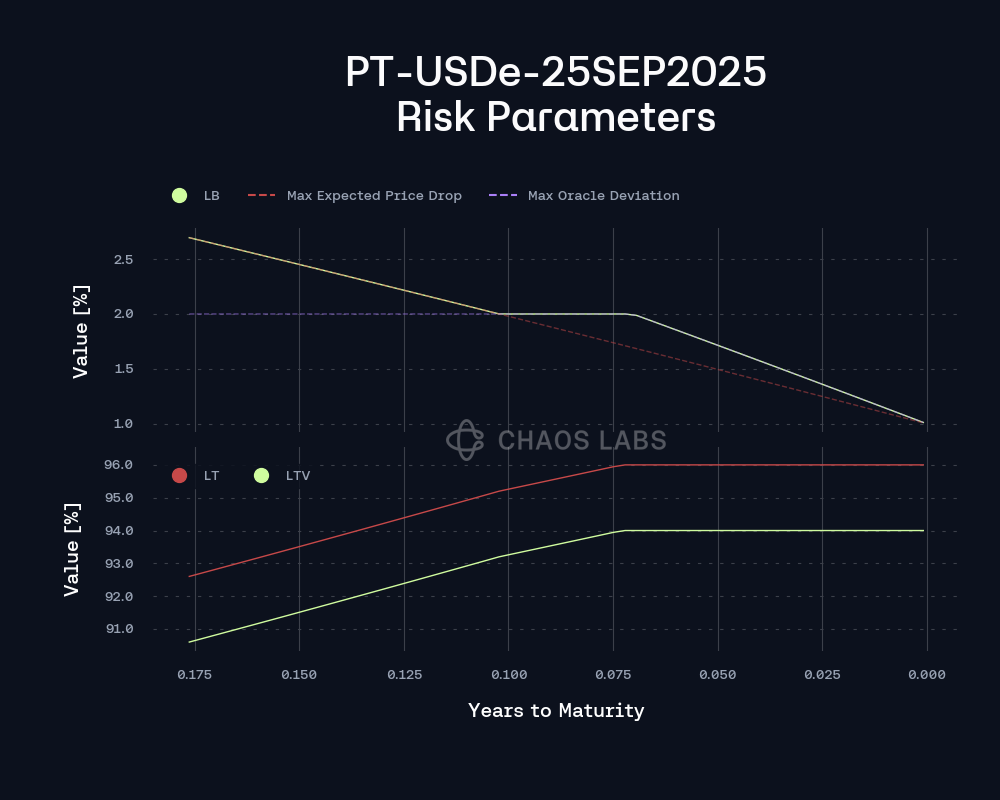 PT-USDe-25SEP2025
Risk Parameters

LB
Max Expected Price Drop
Max Oracle Deviation

Value [%]
2.5
2.0
1.5
1.0

CHAOS LABS

LT
LTV

Value [%]
96.0
95.0
94.0
93.0
92.0
91.0

0.175
0.150
0.125
0.100
0.075
0.050
0.025
0.000

Years to Maturity